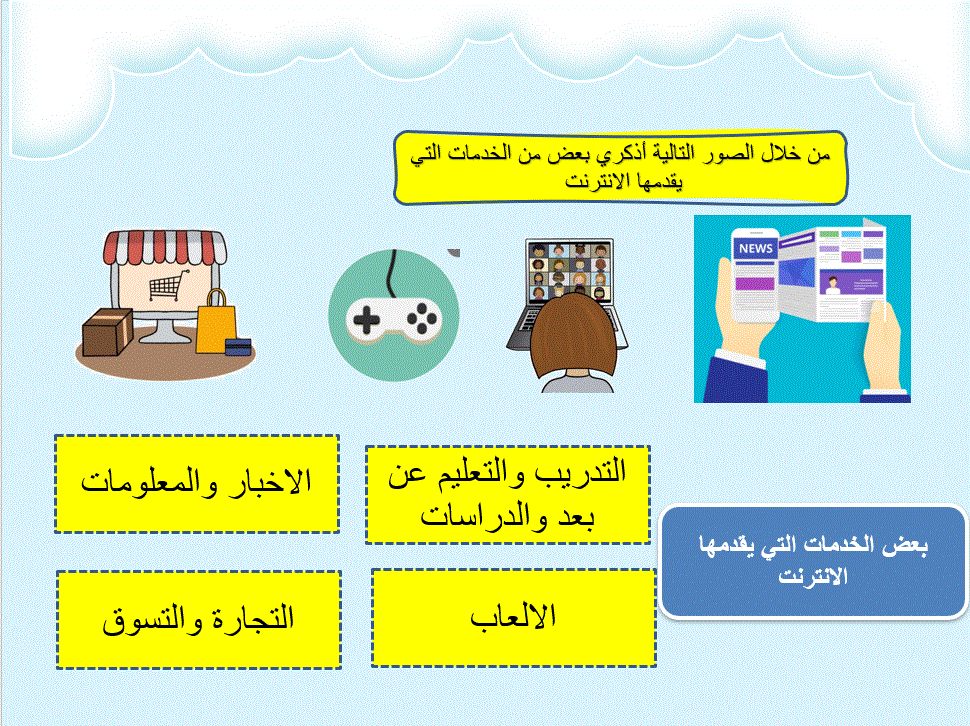 من خلال الصور التالية أذكري بعض من الخدمات التي يقدمها الانترنت

NEWS

بعض الخدمات التي يقدمها الانترنت

التدريب والتعليم عن بعد والدراسات

الاخبار والمعلومات

الالعاب

التجارة والتسوق